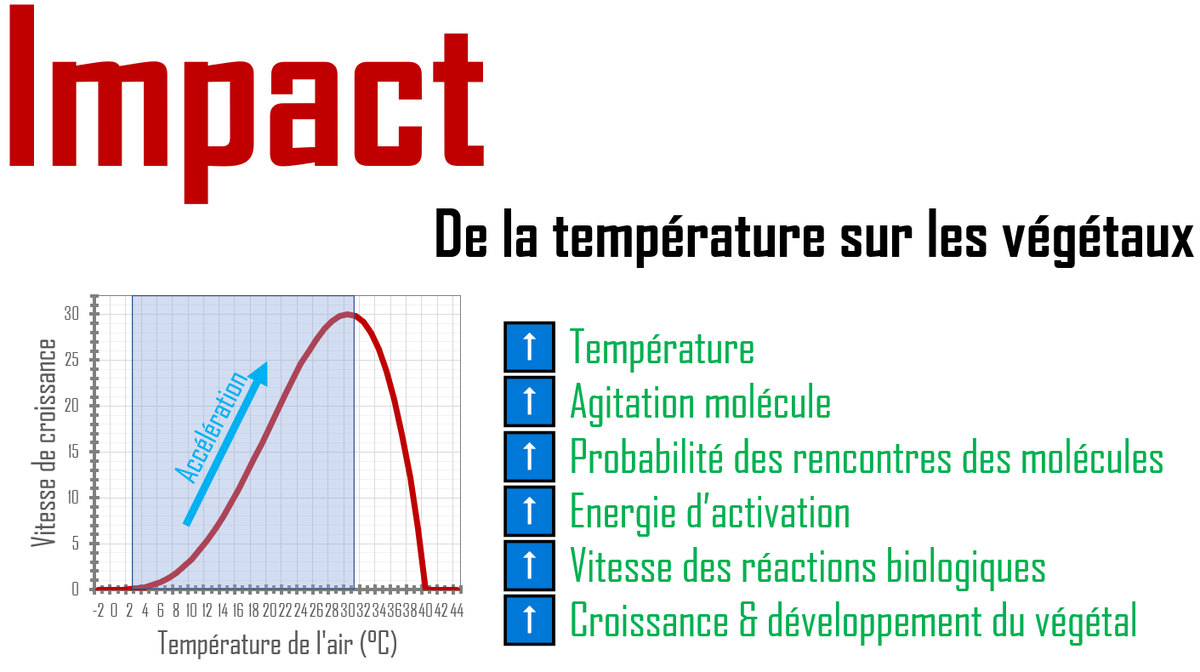 Impact

De la température sur les végétaux

Vitesse de croissance

30
25
20
15
10
5
0

Accélération

-2 0 2 4 6 8 10 12 14 16 18 20 22 24 26 28 30 32 34 36 38 40 42 44

Température de l'air (°C)

↑ Température
↑ Agitation molécule
↑ Probabilité des rencontres des molécules
↑ Energie d'activation
↑ Vitesse des réactions biologiques
↑ Croissance & développement du végétal